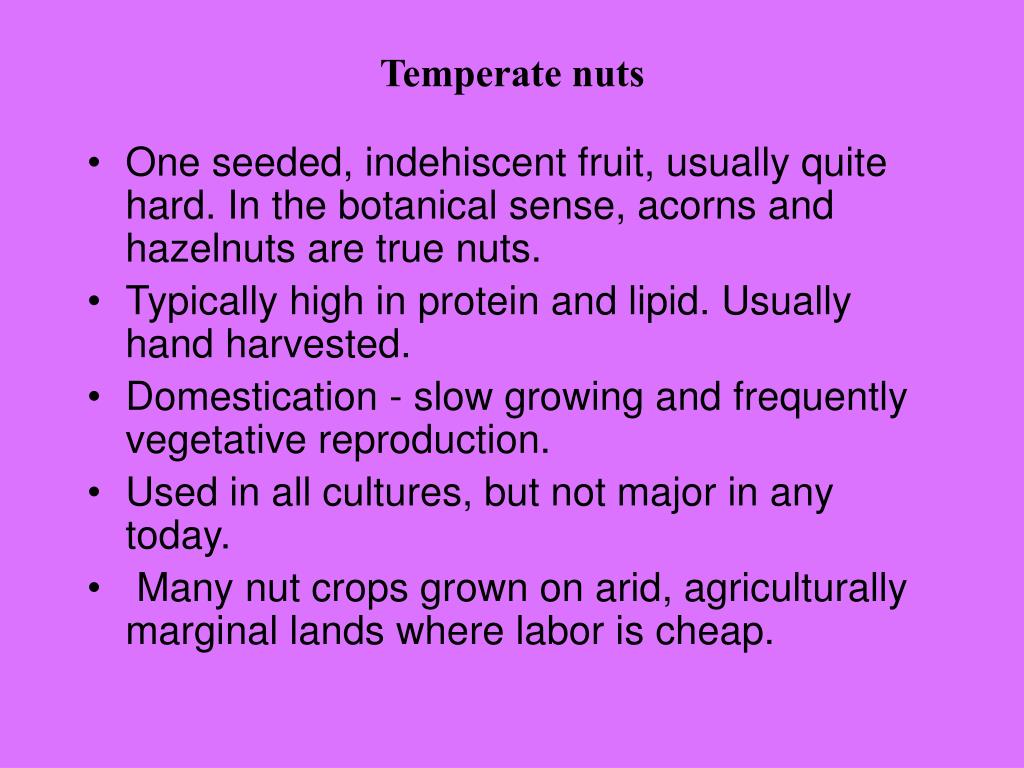 Temperate nuts

• One seeded, indehiscent fruit, usually quite hard. In the botanical sense, acorns and hazelnuts are true nuts.
• Typically high in protein and lipid. Usually hand harvested.
• Domestication - slow growing and frequently vegetative reproduction.
• Used in all cultures, but not major in any today.
• Many nut crops grown on arid, agriculturally marginal lands where labor is cheap.